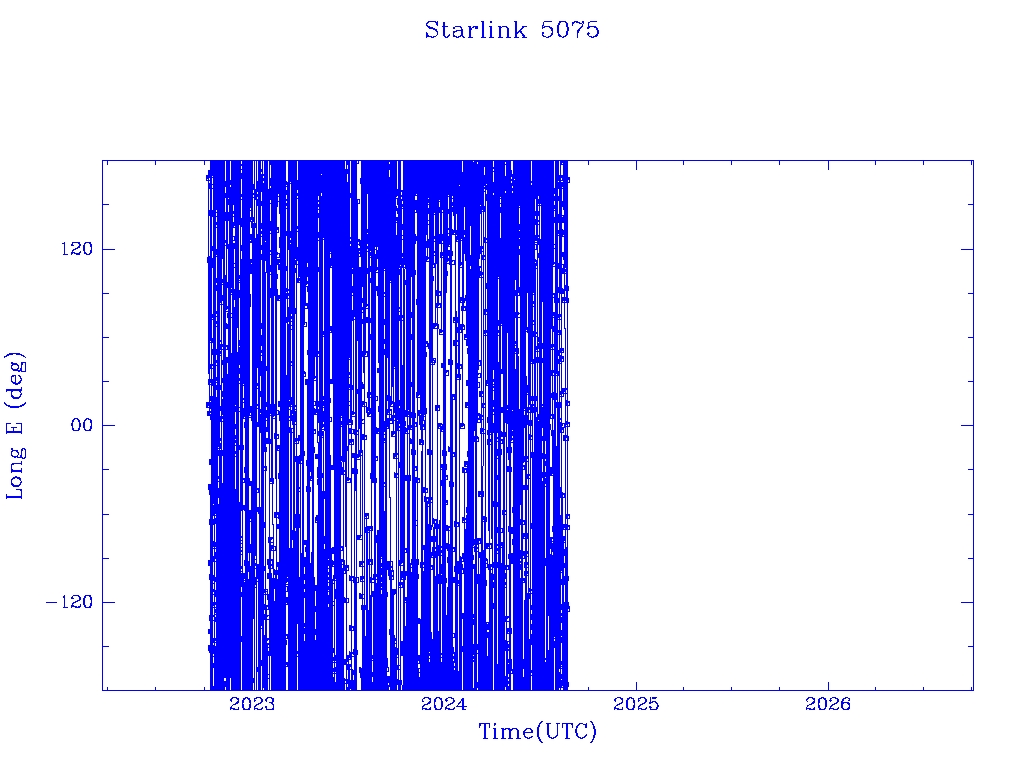 Starlink 5075

Long E (deg)

120

00

−120

2023

2024

2025

2026

Time(UTC)